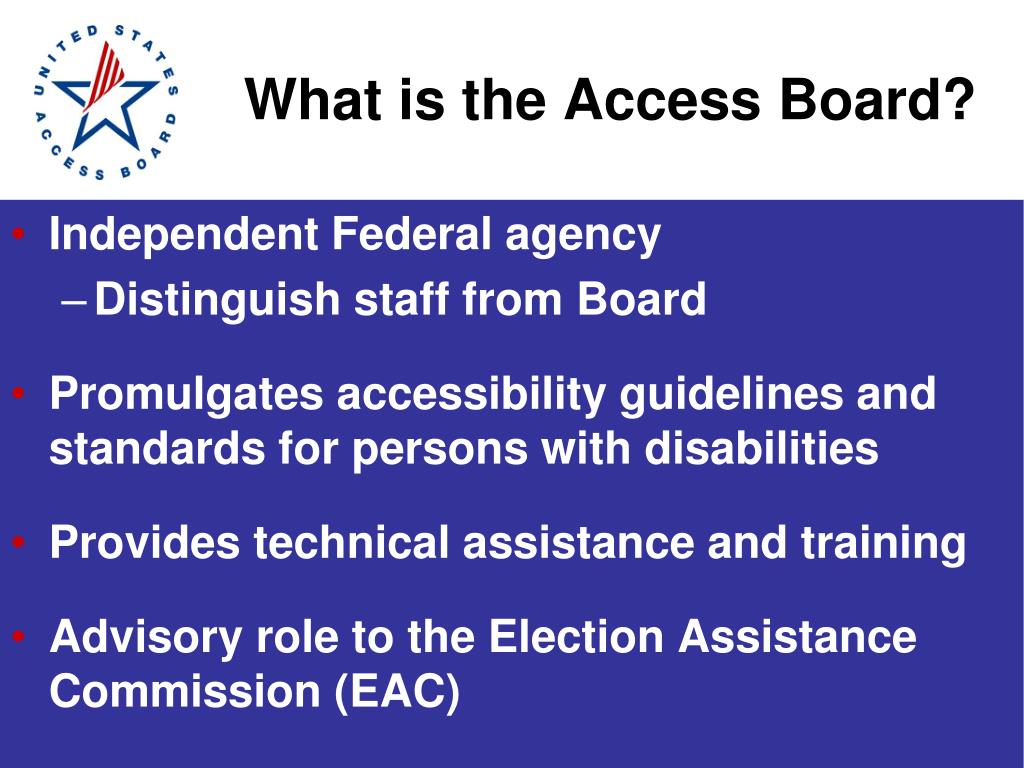 UNITED STATES ACCESS BOARD

What is the Access Board?

• Independent Federal agency
– Distinguish staff from Board

• Promulgates accessibility guidelines and standards for persons with disabilities

• Provides technical assistance and training

• Advisory role to the Election Assistance Commission (EAC)